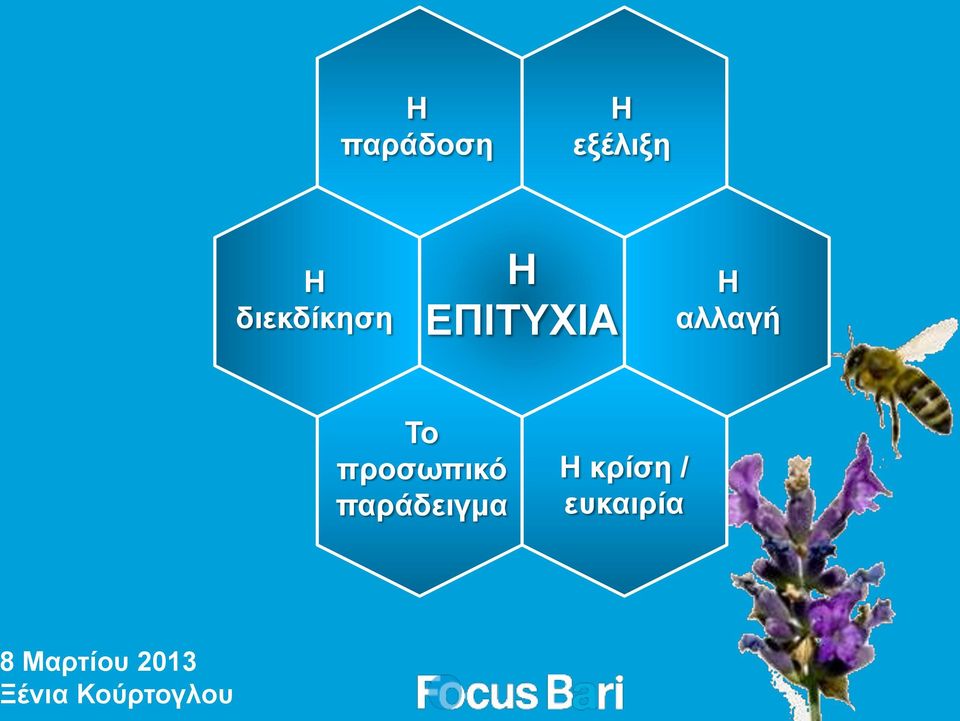 Η παράδοση

Η εξέλιξη

Η διεκδίκηση

Η ΕΠΙΤΥΧΙΑ

Η αλλαγή

Το προσωπικό παράδειγμα

Η κρίση / ευκαιρία

8 Μαρτίου 2013
Ξένια Κούρτογλου

Focus Bari